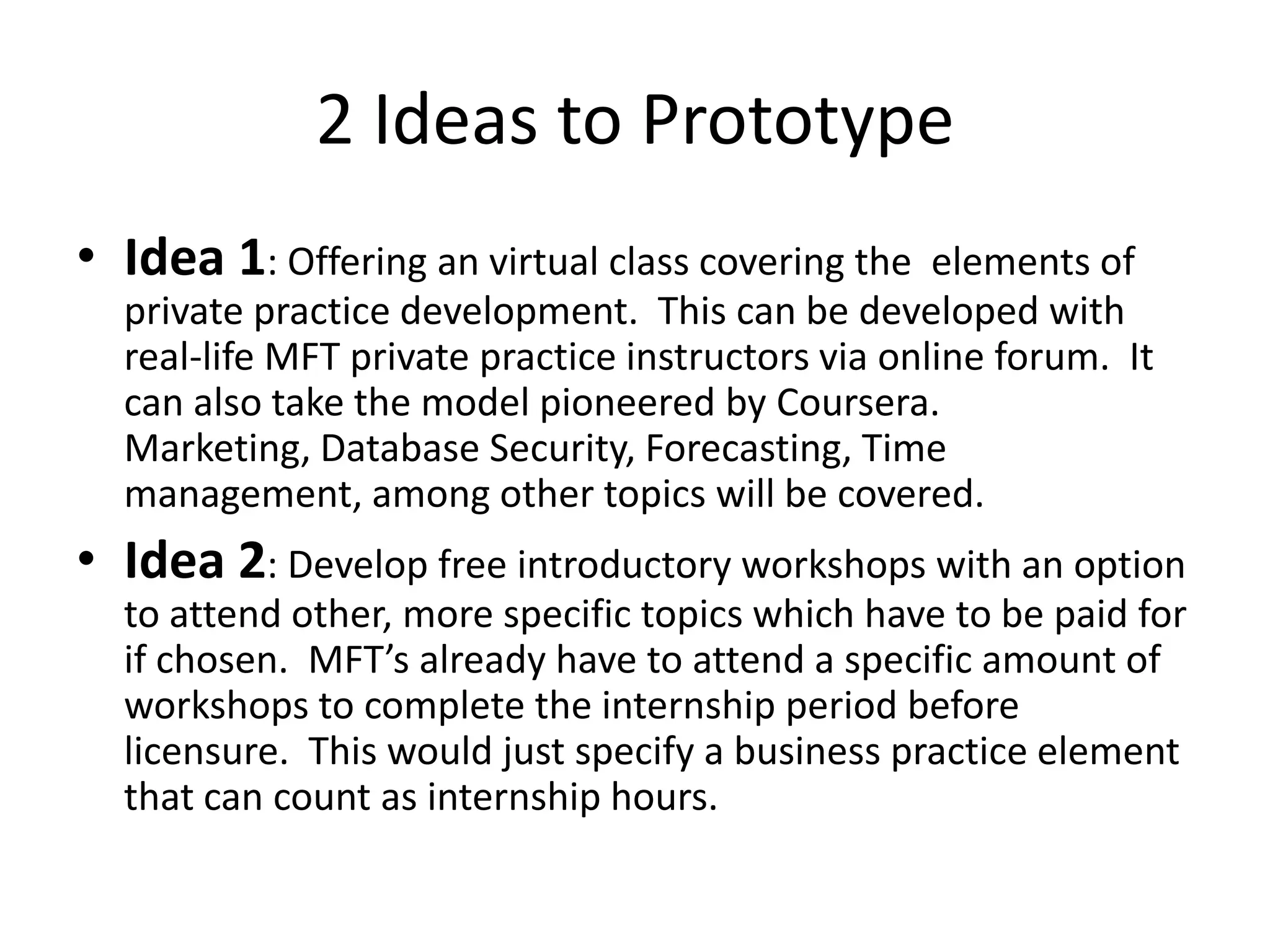 2 Ideas to Prototype

• Idea 1: Offering an virtual class covering the elements of private practice development. This can be developed with real-life MFT private practice instructors via online forum. It can also take the model pioneered by Coursera. Marketing, Database Security, Forecasting, Time management, among other topics will be covered.

• Idea 2: Develop free introductory workshops with an option to attend other, more specific topics which have to be paid for if chosen. MFT's already have to attend a specific amount of workshops to complete the internship period before licensure. This would just specify a business practice element that can count as internship hours.